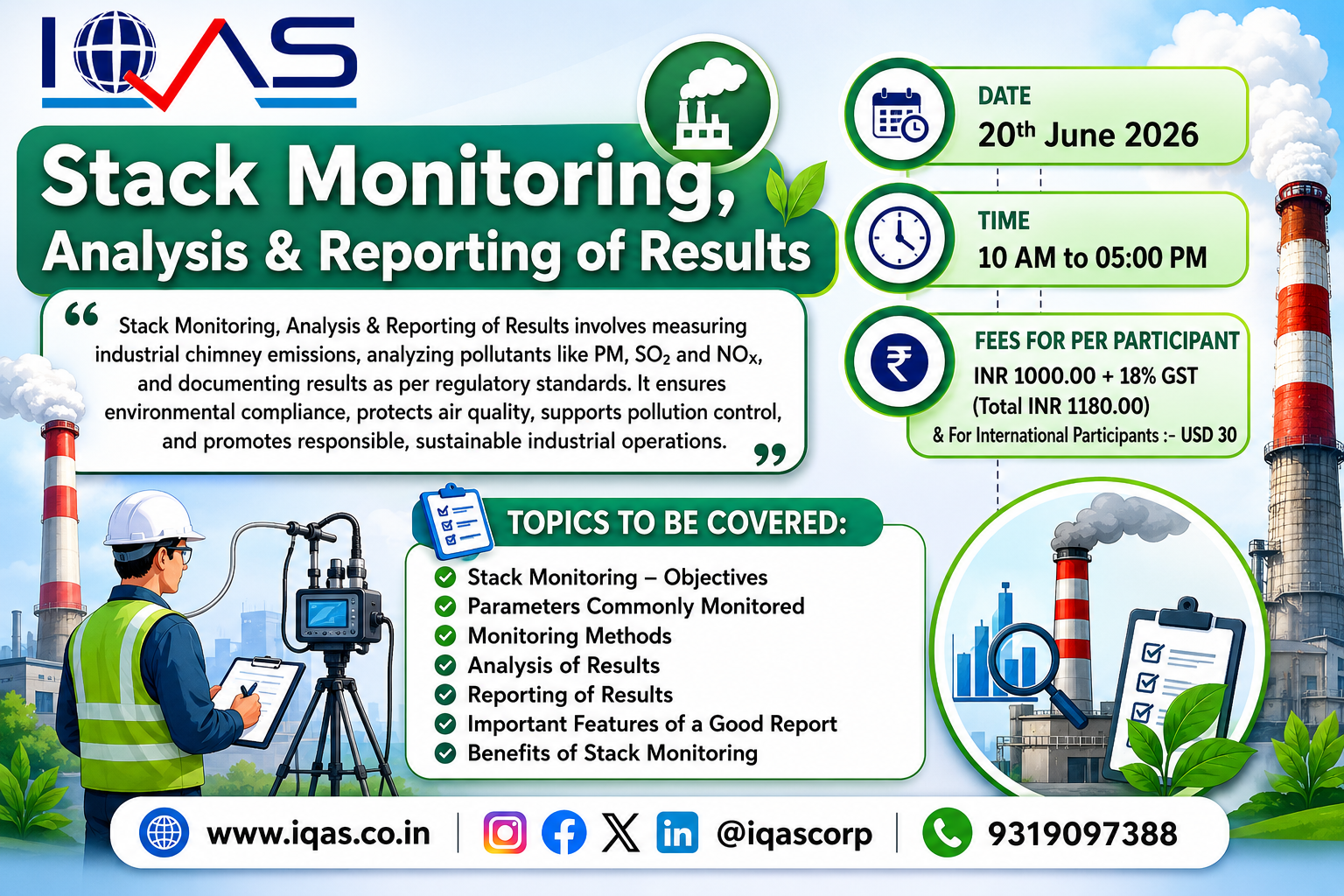 IQAS

Stack Monitoring, Analysis & Reporting of Results

“ Stack Monitoring, Analysis & Reporting of Results involves measuring industrial chimney emissions, analyzing pollutants like PM, $SO_2$ and $NO_x$, and documenting results as per regulatory standards. It ensures environmental compliance, protects air quality, supports pollution control, and promotes responsible, sustainable industrial operations. ”

DATE
$20^{th}$ June 2026

TIME
10 AM to 05:00 PM

FEES FOR PER PARTICIPANT
INR 1000.00 + 18% GST
(Total INR 1180.00)
& For International Participants :- USD 30

TOPICS TO BE COVERED:
Stack Monitoring – Objectives
Parameters Commonly Monitored
Monitoring Methods
Analysis of Results
Reporting of Results
Important Features of a Good Report
Benefits of Stack Monitoring

www.iqas.co.in | @iqascorp | 9319097388